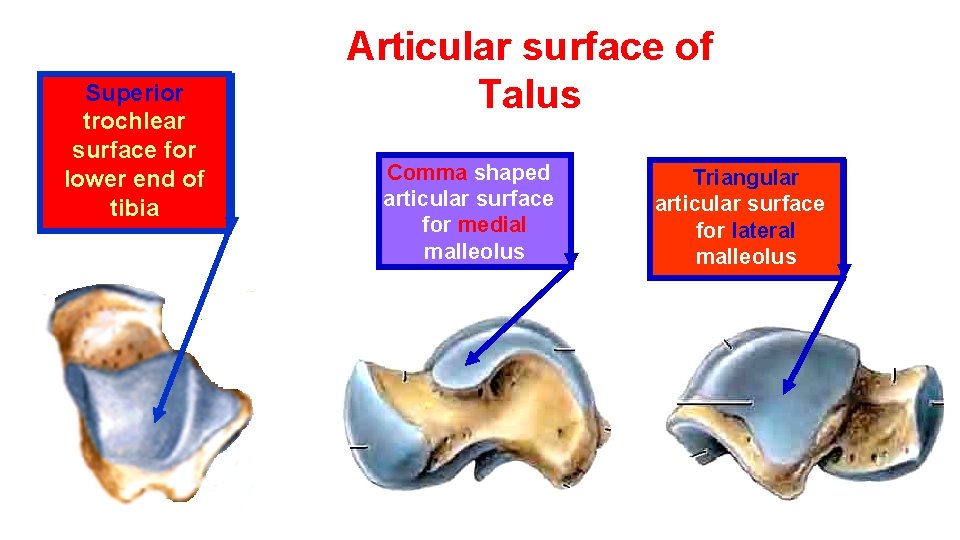 Articular surface of Talus

Superior trochlear surface for lower end of tibia

Comma shaped articular surface for medial malleolus

Triangular articular surface for lateral malleolus